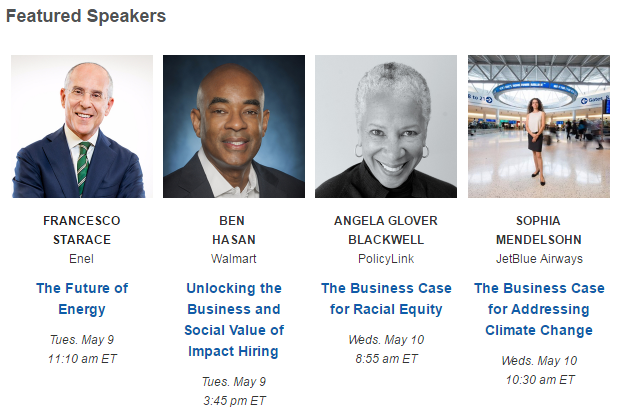 Featured Speakers

FRANCESCO STARACE
Enel

The Future of Energy

Tues. May 9
11:10 am ET

BEN HASAN
Walmart

Unlocking the Business and Social Value of Impact Hiring

Tues. May 9
3:45 pm ET

ANGELA GLOVER BLACKWELL
PolicyLink

The Business Case for Racial Equity

Weds. May 10
8:55 am ET

SOPHIA MENDELSOHN
JetBlue Airways

The Business Case for Addressing Climate Change

Weds. May 10
10:30 am ET